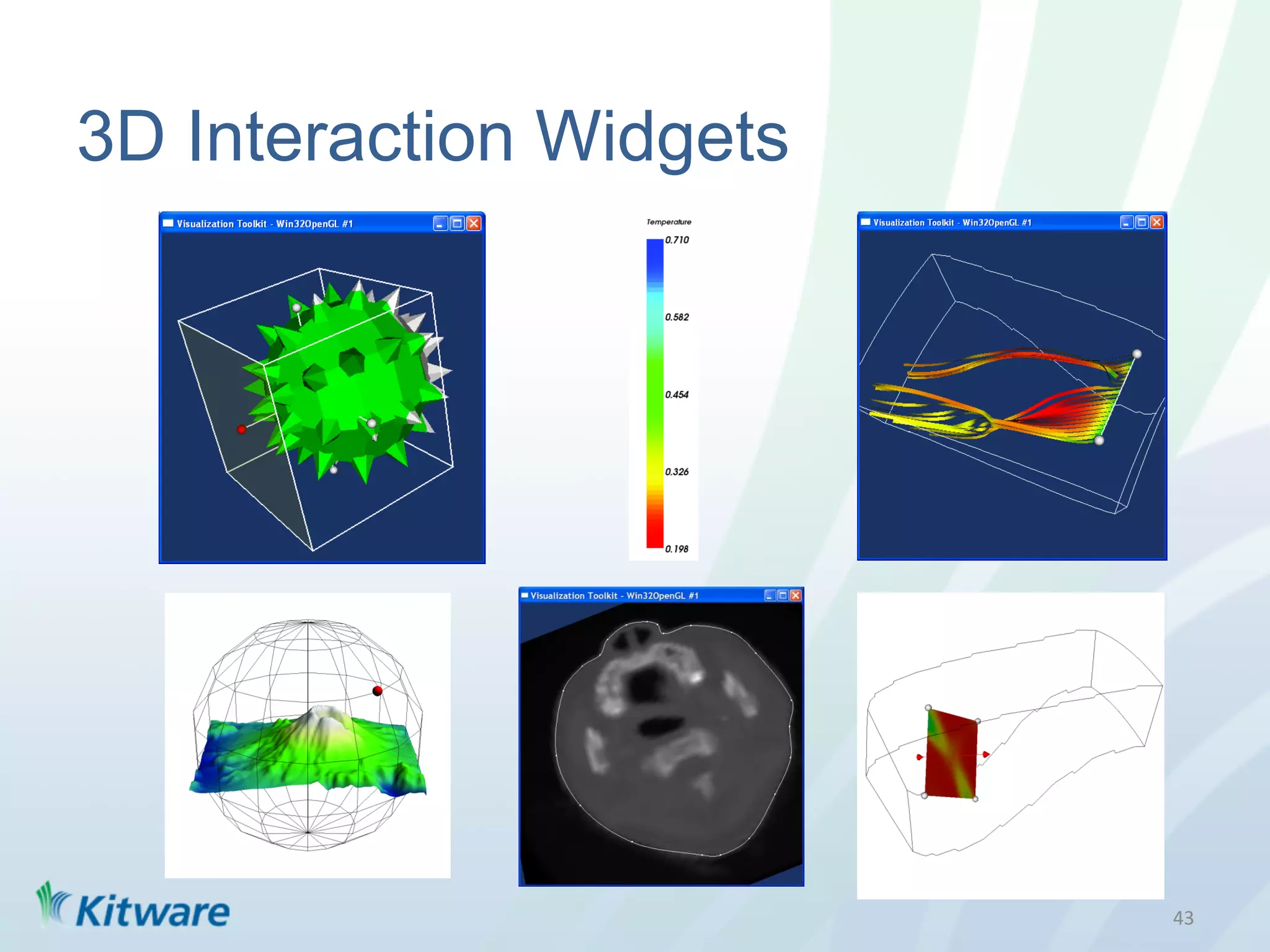 3D Interaction Widgets

Visualization Toolkit - Win32OpenGL #1

Temperature
0.710
0.582
0.454
0.326
0.198

Visualization Toolkit - Win32OpenGL #1

Visualization Toolkit - Win32OpenGL #1

Kitware

43